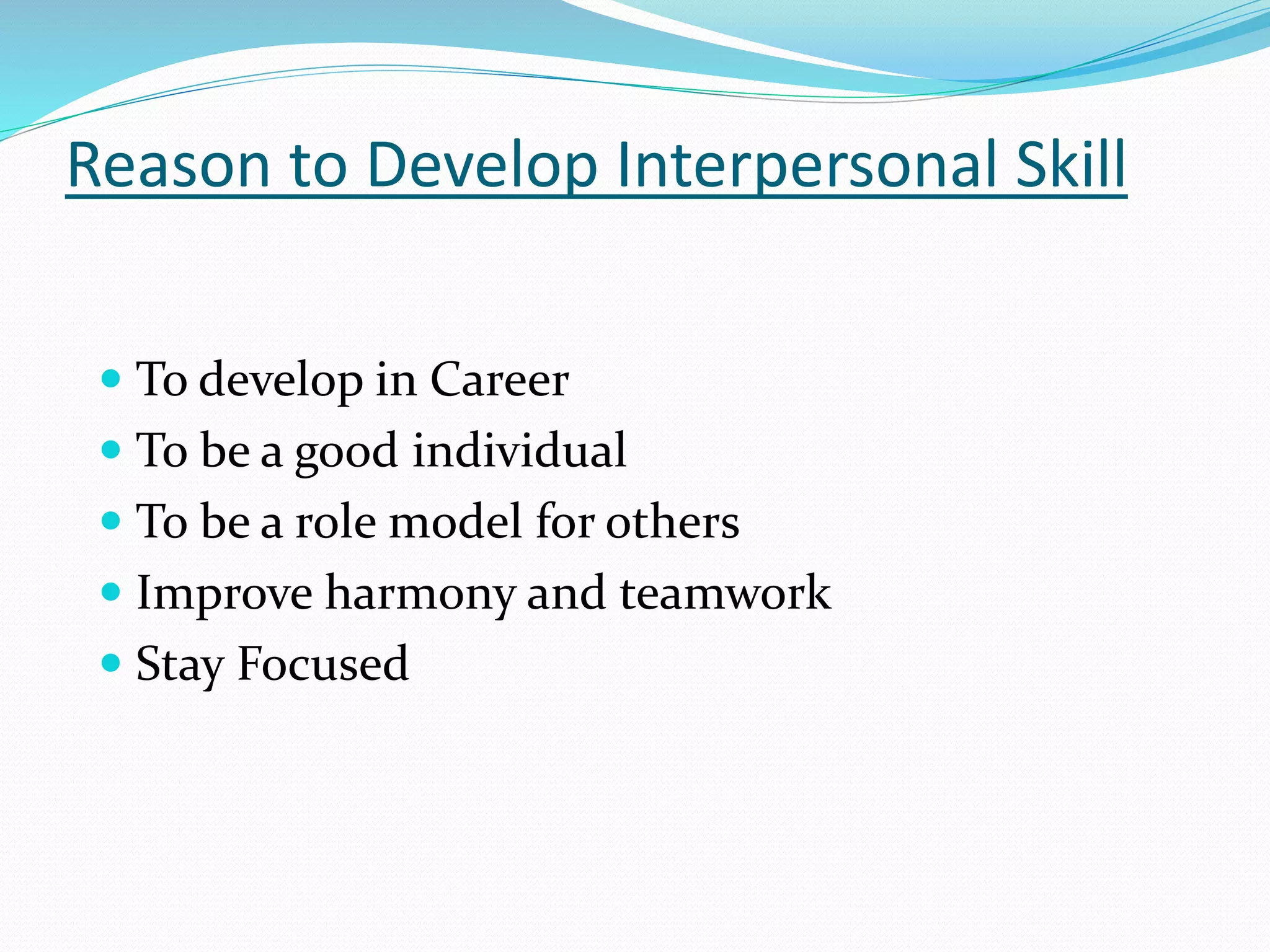 Reason to Develop Interpersonal Skill

- To develop in Career
- To be a good individual
- To be a role model for others
- Improve harmony and teamwork
- Stay Focused